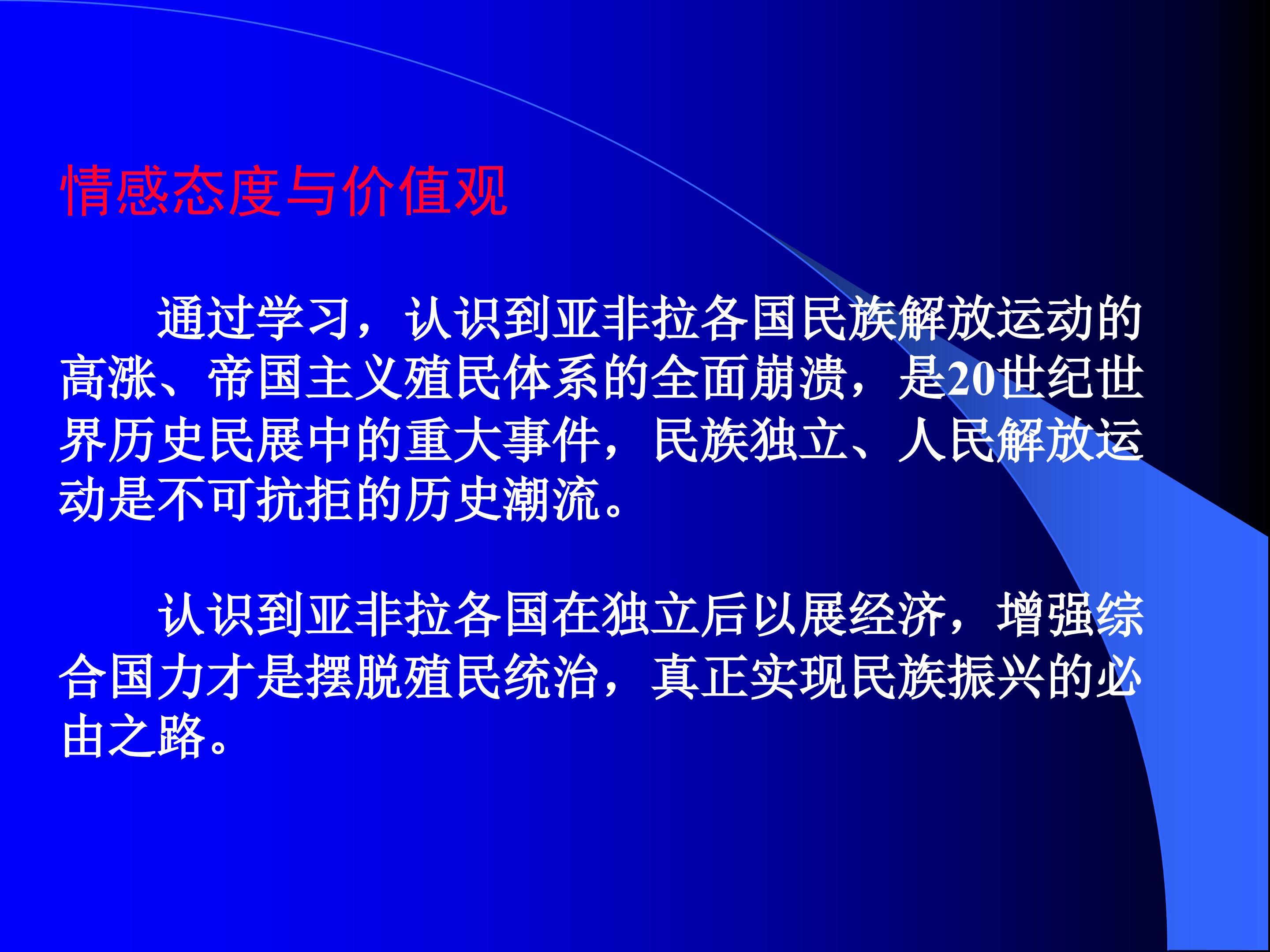 情感态度与价值观

通过学习，认识到亚非拉各国民族解放运动的高涨、帝国主义殖民体系的全面崩溃，是20世纪世界历史民展中的重大事件，民族独立、人民解放运动是不可抗拒的历史潮流。

认识到亚非拉各国在独立后以展经济，增强综合国力才是摆脱殖民统治，真正实现民族振兴的必由之路。